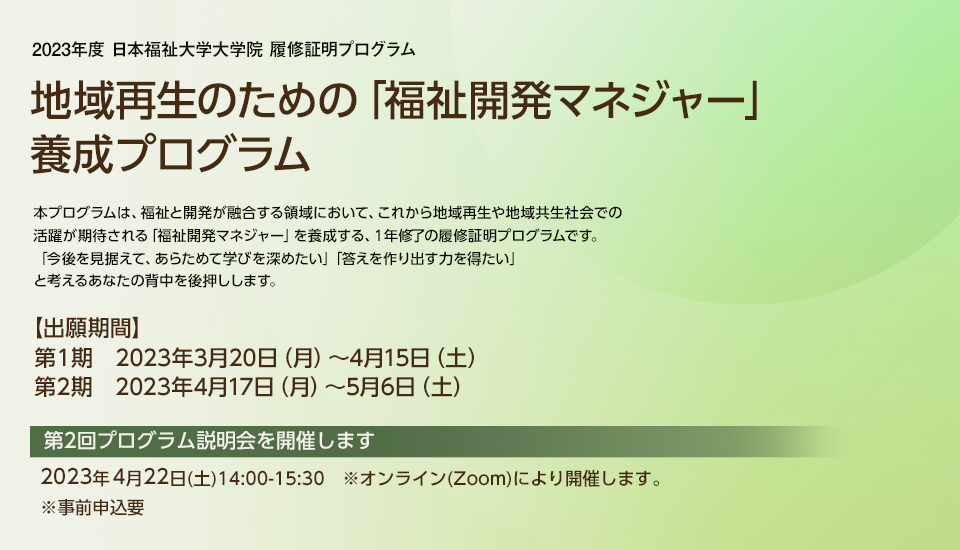 2023年度 日本福祉大学大学院 履修証明プログラム

地域再生のための「福祉開発マネジャー」養成プログラム

本プログラムは、福祉と開発が融合する領域において、これから地域再生や地域共生社会での活躍が期待される「福祉開発マネジャー」を養成する、1年修了の履修証明プログラムです。
「今後を見据えて、あらためて学びを深めたい」「答えを作り出す力を得たい」と考えるあなたの背中を後押しします。

【出願期間】
第1期　2023年3月20日（月）～4月15日（土）
第2期　2023年4月17日（月）～5月6日（土）

第2回プログラム説明会を開催します

2023年4月22日(土)14:00-15:30　※オンライン(Zoom)により開催します。
※事前申込要